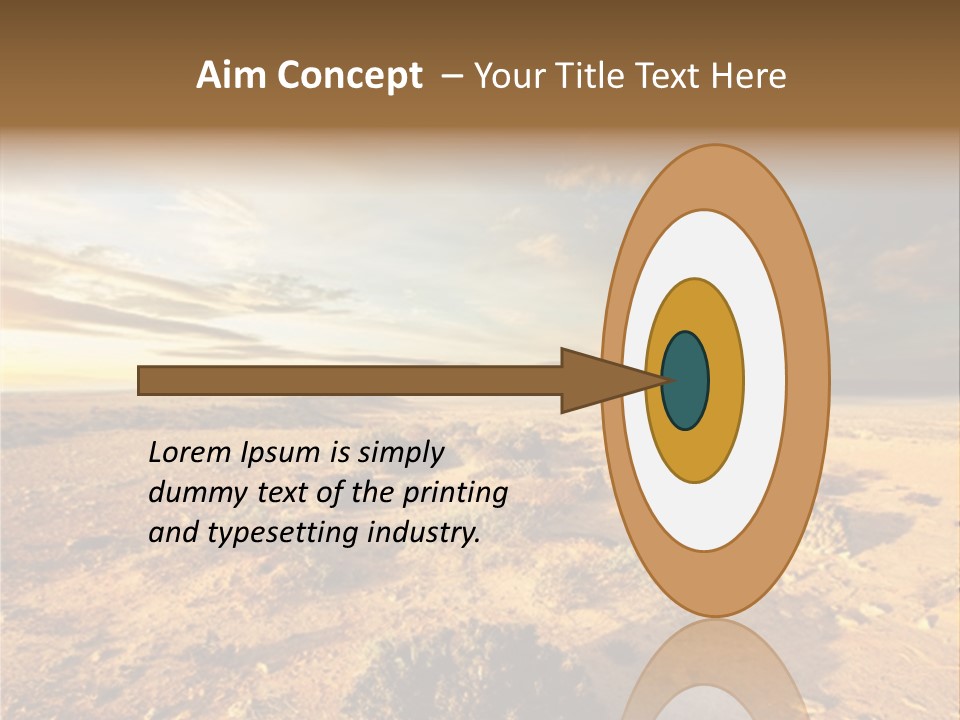 Aim Concept – Your Title Text Here

Lorem Ipsum is simply dummy text of the printing and typesetting industry.